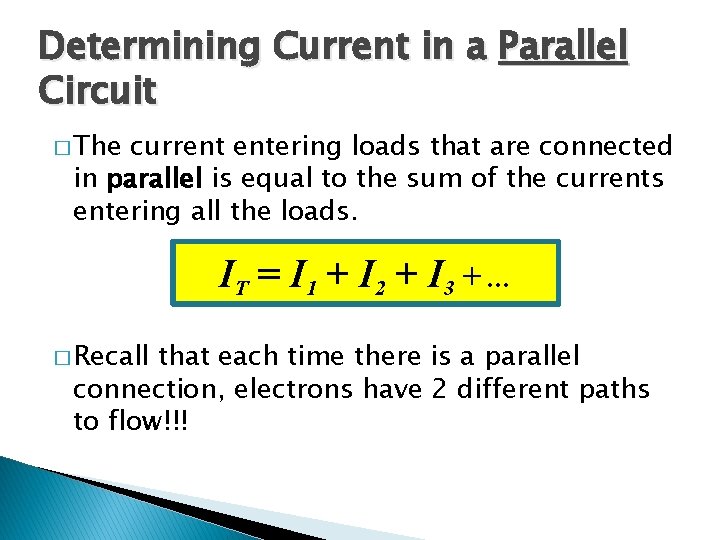 Determining Current in a Parallel Circuit

□ The current entering loads that are connected in parallel is equal to the sum of the currents entering all the loads.

$I_T = I_1 + I_2 + I_3 + \ldots$

□ Recall that each time there is a parallel connection, electrons have 2 different paths to flow!!!